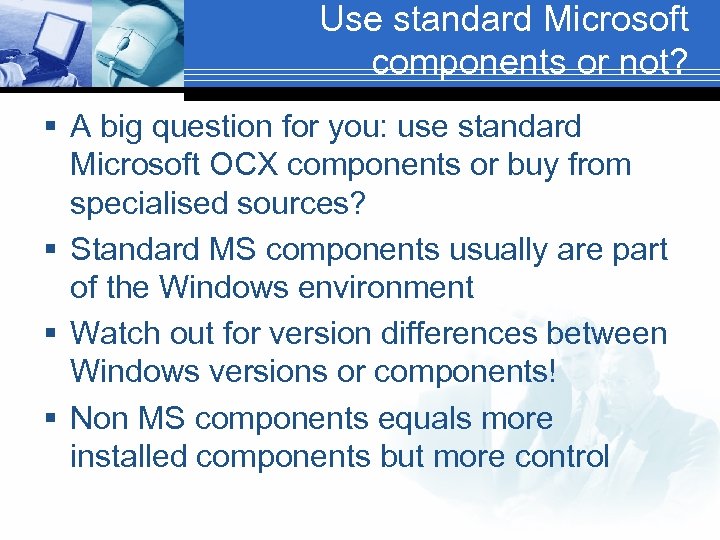 Use standard Microsoft components or not?

▪ A big question for you: use standard Microsoft OCX components or buy from specialised sources?

▪ Standard MS components usually are part of the Windows environment

▪ Watch out for version differences between Windows versions or components!

▪ Non MS components equals more installed components but more control